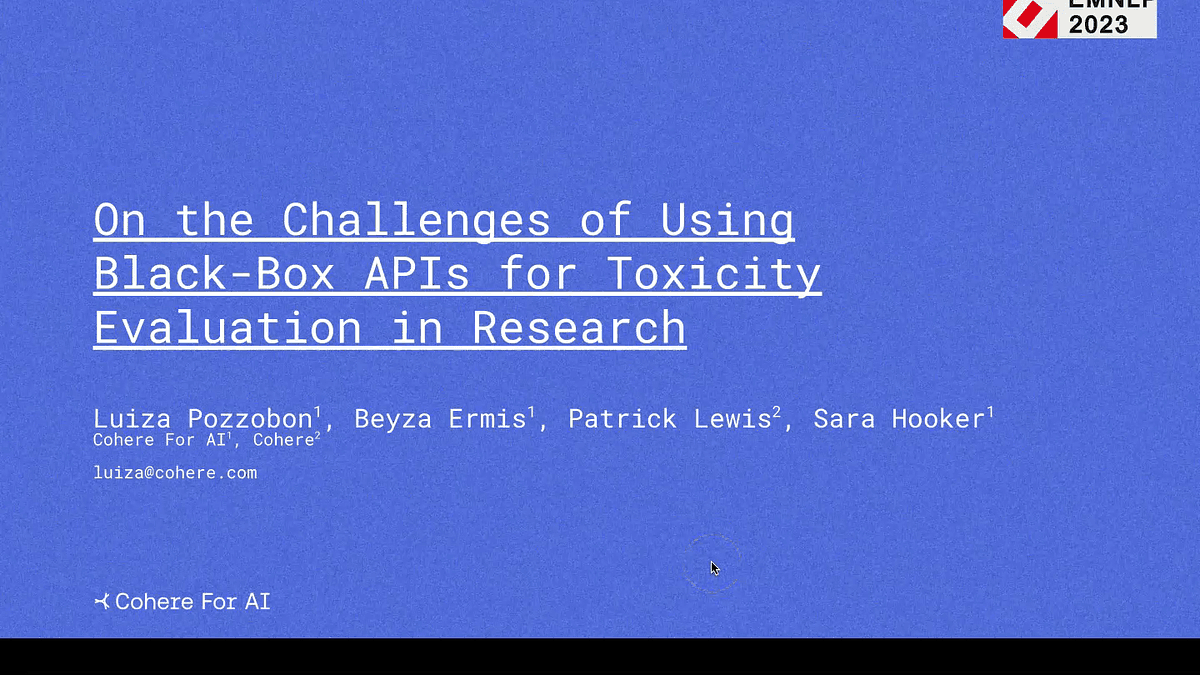 EMNLP 2023

On the Challenges of Using Black-Box APIs for Toxicity Evaluation in Research

Luiza Pozzobon$^1$, Beyza Ermis$^1$, Patrick Lewis$^2$, Sara Hooker$^1$
Cohere For AI$^1$, Cohere$^2$

luiza@cohere.com

Cohere For AI